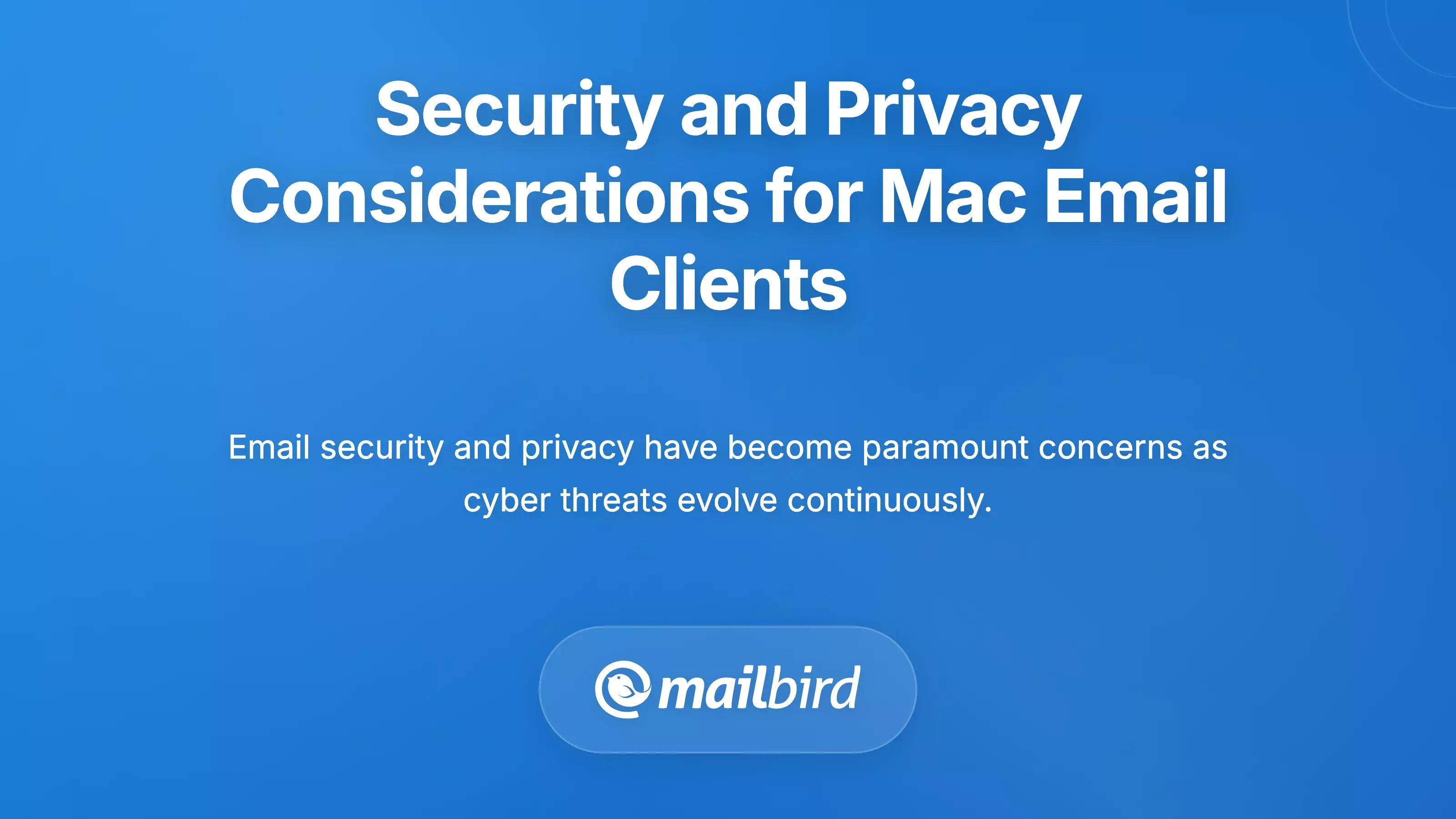 Security and Privacy Considerations for Mac Email Clients

Email security and privacy have become paramount concerns as cyber threats evolve continuously.

mailbird